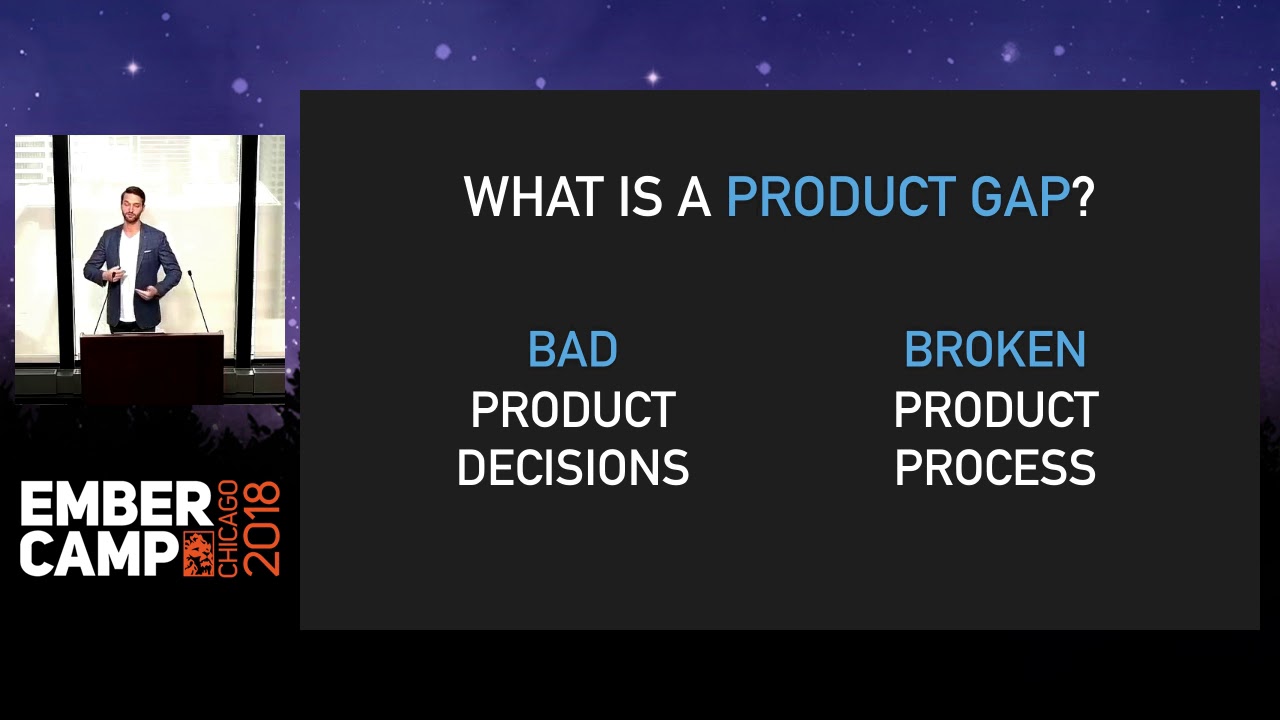 EMBER CAMP CHICAGO 2018

WHAT IS A PRODUCT GAP?

BAD PRODUCT DECISIONS

BROKEN PRODUCT PROCESS